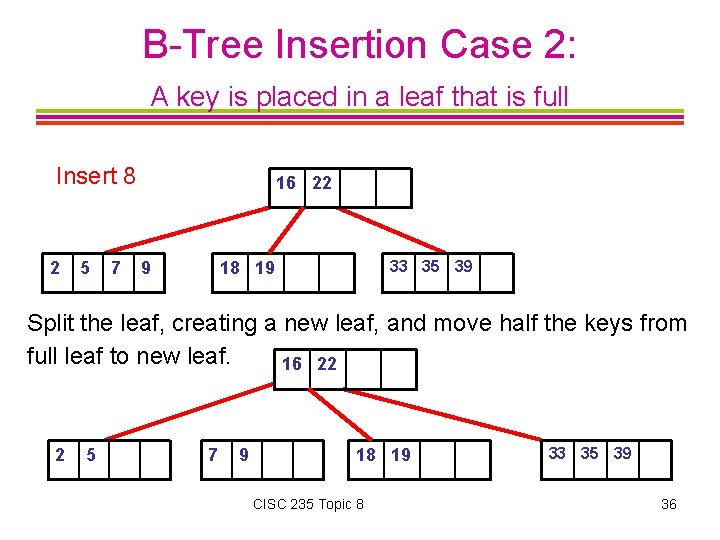 B-Tree Insertion Case 2:

A key is placed in a leaf that is full

Insert 8

16 22

2 5 7 9

18 19

33 35 39

Split the leaf, creating a new leaf, and move half the keys from full leaf to new leaf.

16 22

2 5

7 9

18 19

33 35 39

CISC 235 Topic 8

36